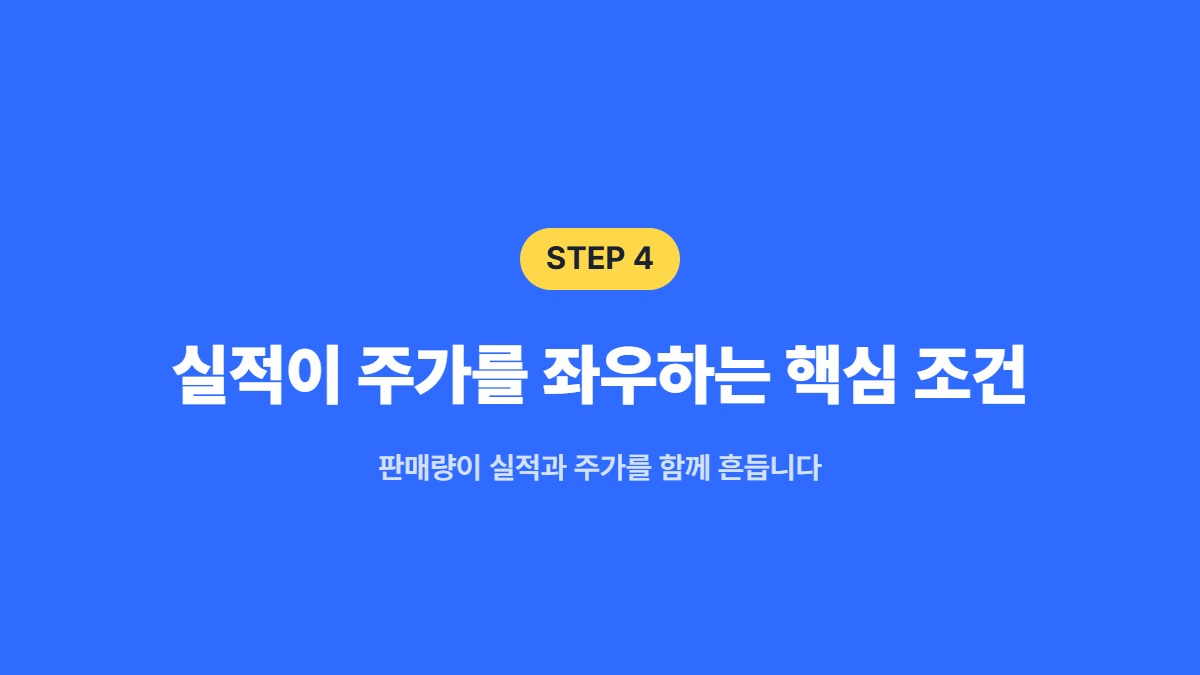 STEP 4

실적이 주가를 좌우하는 핵심 조건

판매량이 실적과 주가를 함께 흔듭니다